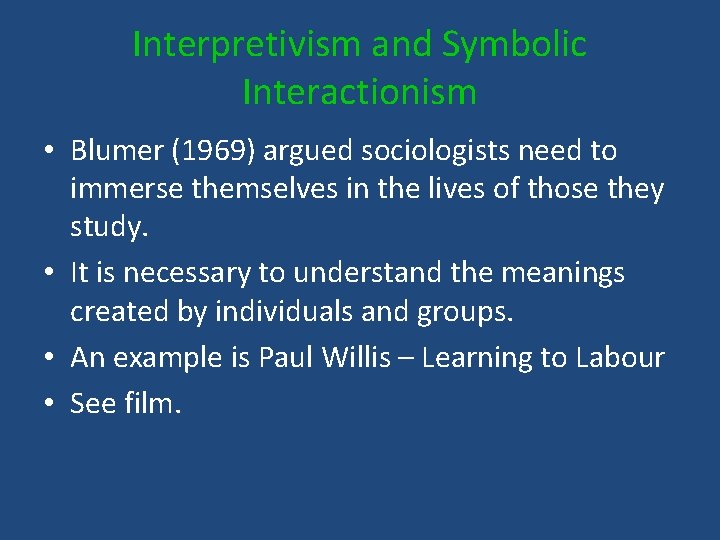 Interpretivism and Symbolic Interactionism

• Blumer (1969) argued sociologists need to immerse themselves in the lives of those they study.
• It is necessary to understand the meanings created by individuals and groups.
• An example is Paul Willis – Learning to Labour
• See film.